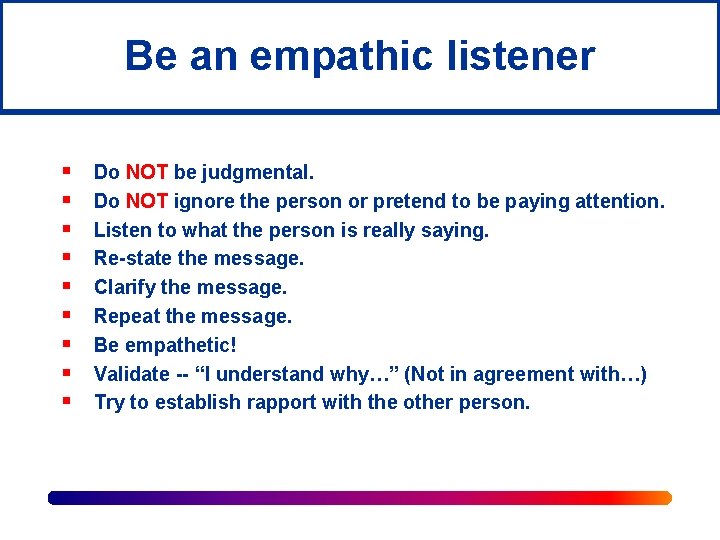 Be an empathic listener

- Do NOT be judgmental.
- Do NOT ignore the person or pretend to be paying attention.
- Listen to what the person is really saying.
- Re-state the message.
- Clarify the message.
- Repeat the message.
- Be empathetic!
- Validate -- “I understand why…” (Not in agreement with…)
- Try to establish rapport with the other person.